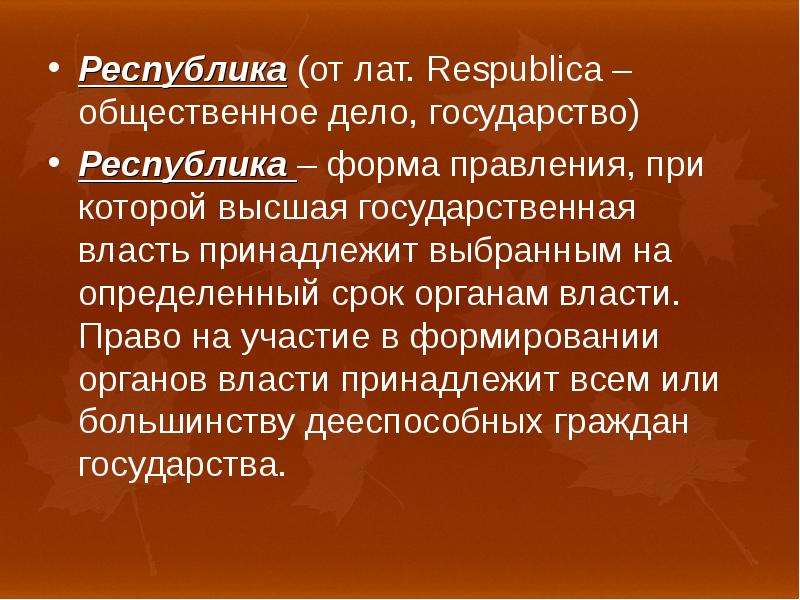 • Республика (от лат. Respublica – общественное дело, государство)

• Республика – форма правления, при которой высшая государственная власть принадлежит выбранным на определенный срок органам власти. Право на участие в формировании органов власти принадлежит всем или большинству дееспособных граждан государства.